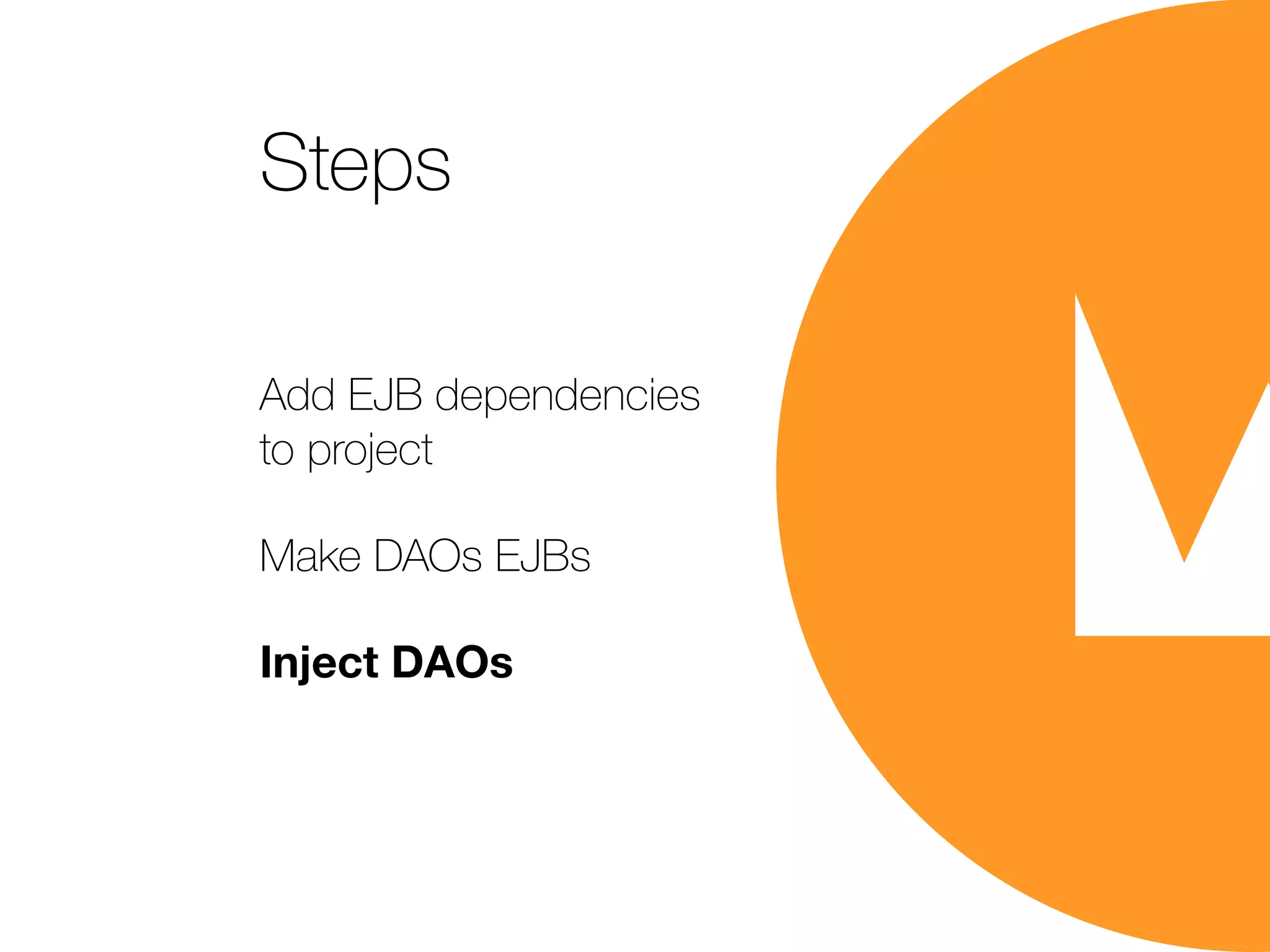 Steps

Add EJB dependencies to project

Make DAOs EJBs

Inject DAOs